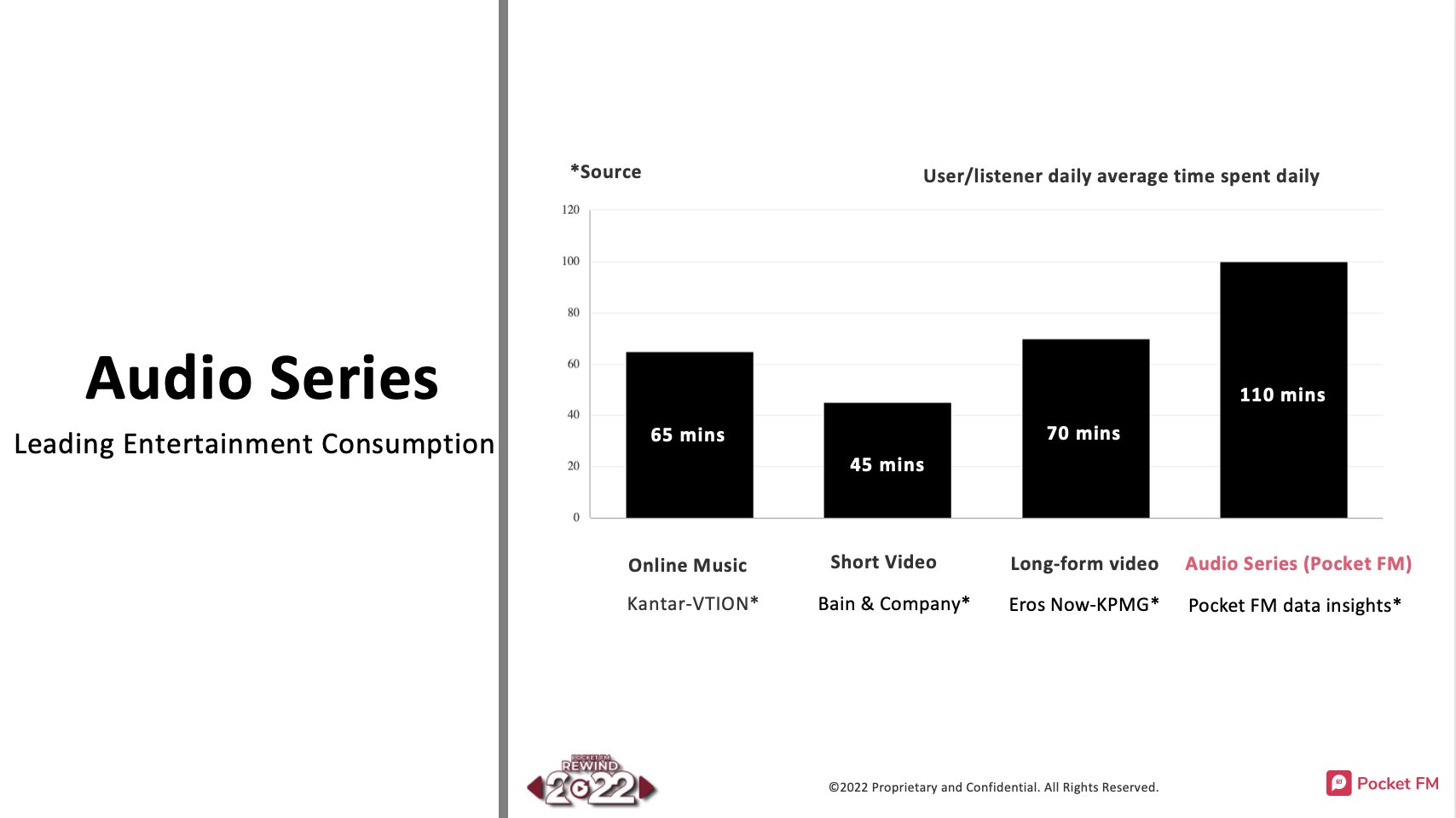 Audio Series

Leading Entertainment Consumption

*Source

User/listener daily average time spent daily

120
100
80
60
40
20
0

65 mins
45 mins
70 mins
110 mins

Online Music
Kantar-VTION*

Short Video
Bain & Company*

Long-form video
Eros Now-KPMG*

Audio Series (Pocket FM)
Pocket FM data insights*

POCKET FM REWIND 2022

©2022 Proprietary and Confidential. All Rights Reserved.

Pocket FM